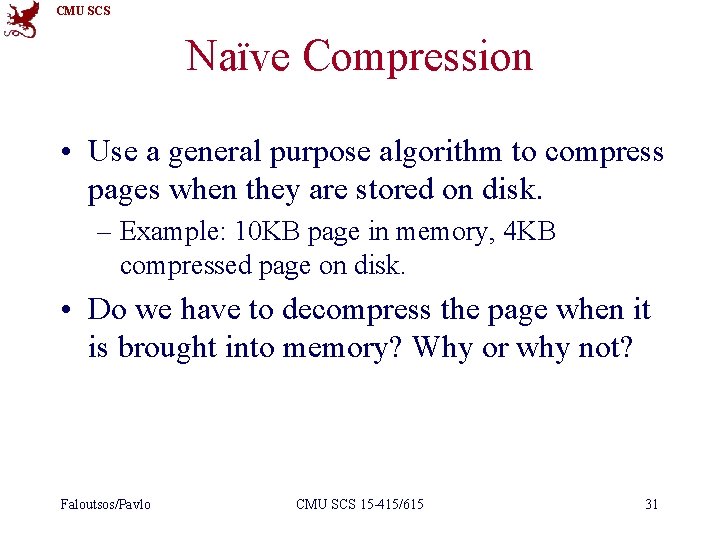 CMU SCS

Naïve Compression

• Use a general purpose algorithm to compress pages when they are stored on disk.

– Example: 10KB page in memory, 4KB compressed page on disk.

• Do we have to decompress the page when it is brought into memory? Why or why not?

Faloutsos/Pavlo

CMU SCS 15-415/615

31